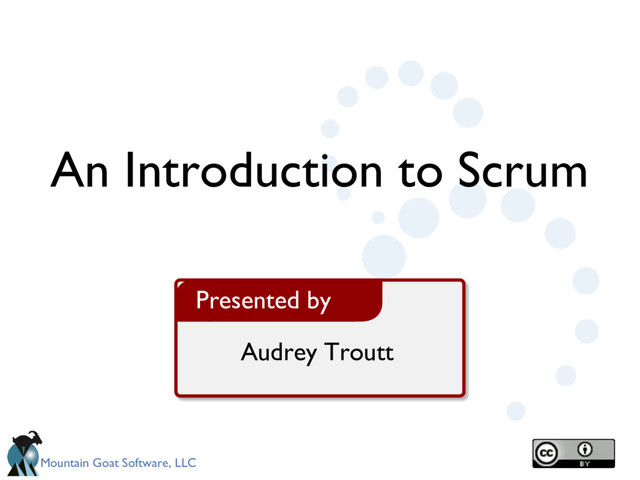 An Introduction to Scrum

Presented by

Audrey Troutt

Mountain Goat Software, LLC

cc BY